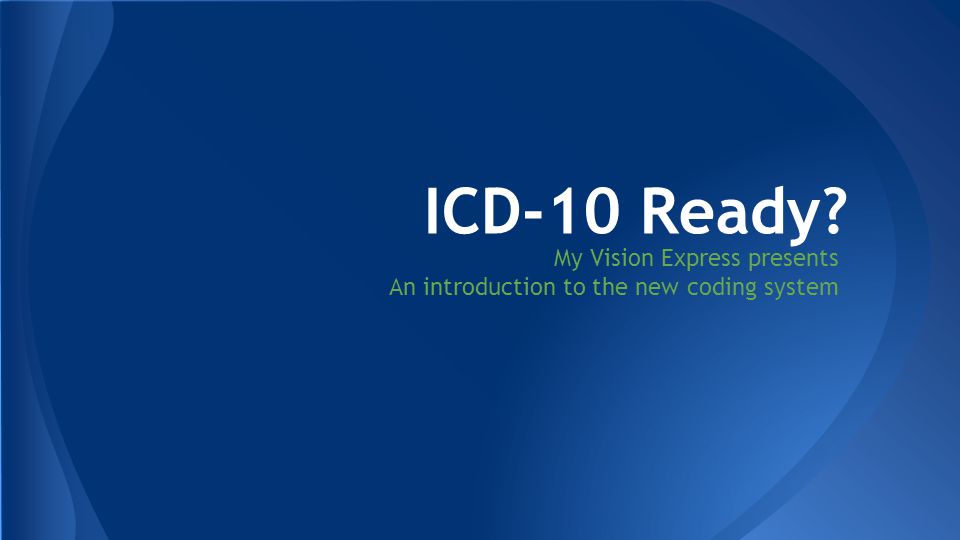 ICD-10 Ready?

My Vision Express presents
An introduction to the new coding system